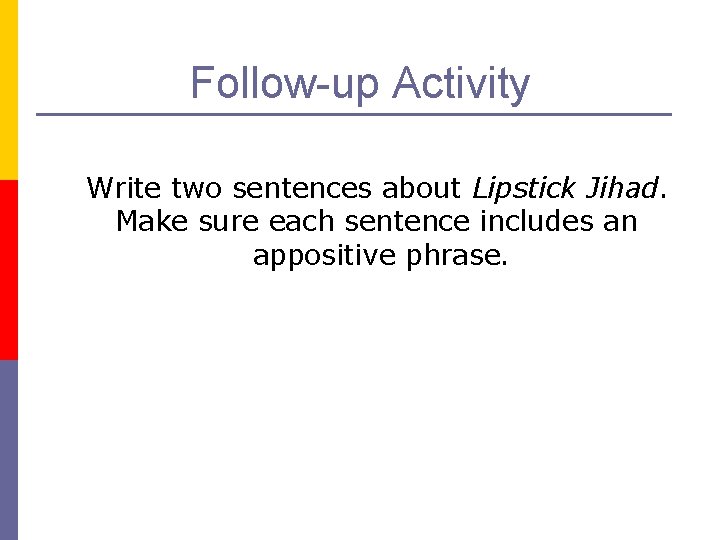 Follow-up Activity

Write two sentences about Lipstick Jihad. Make sure each sentence includes an appositive phrase.